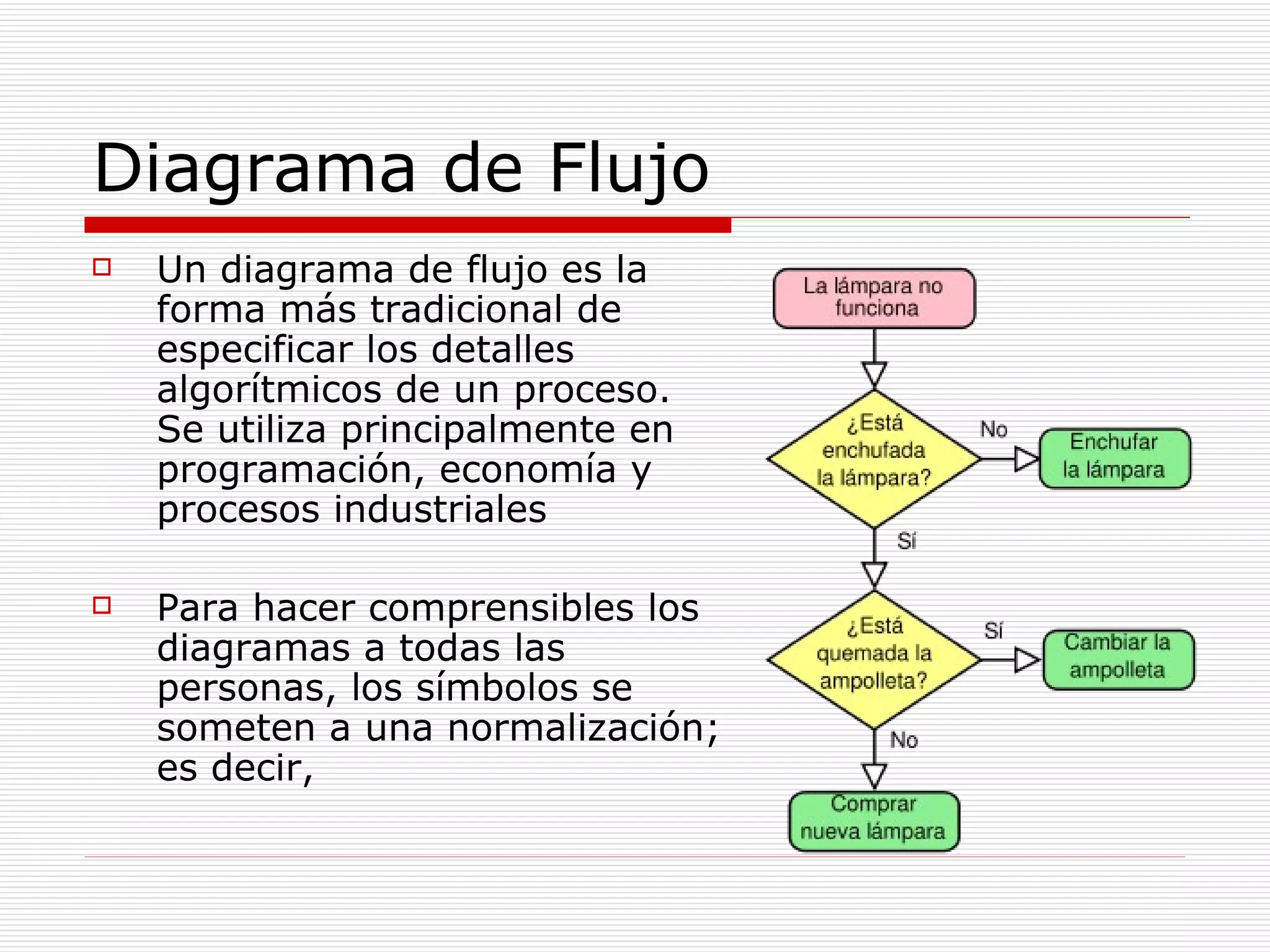 Diagrama de Flujo

Un diagrama de flujo es la forma más tradicional de especificar los detalles algorítmicos de un proceso. Se utiliza principalmente en programación, economía y procesos industriales

Para hacer comprensibles los diagramas a todas las personas, los símbolos se someten a una normalización; es decir,

La lámpara no funciona

¿Está enchufada la lámpara?

No

Enchufar la lámpara

Sí

¿Está quemada la ampolleta?

Sí

Cambiar la ampolleta

No

Comprar nueva lámpara